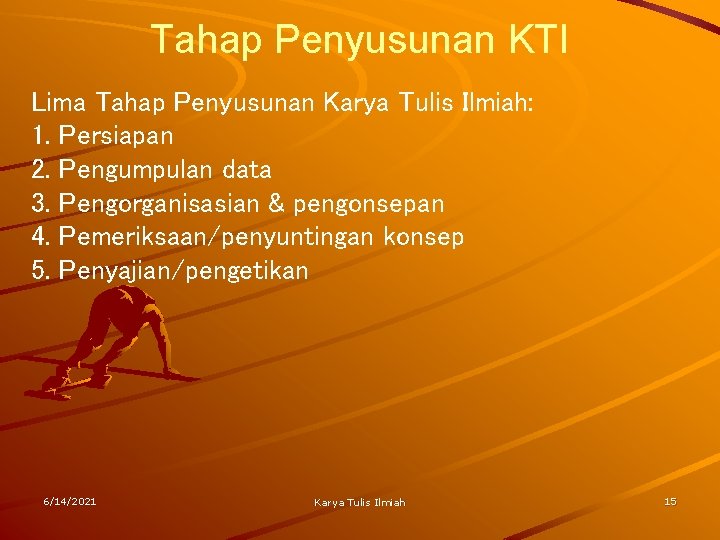 Tahap Penyusunan KTI

Lima Tahap Penyusunan Karya Tulis Ilmiah:
1. Persiapan
2. Pengumpulan data
3. Pengorganisasian & pengonsepan
4. Pemeriksaan/penyuntingan konsep
5. Penyajian/pengetikan

6/14/2021

Karya Tulis Ilmiah

15